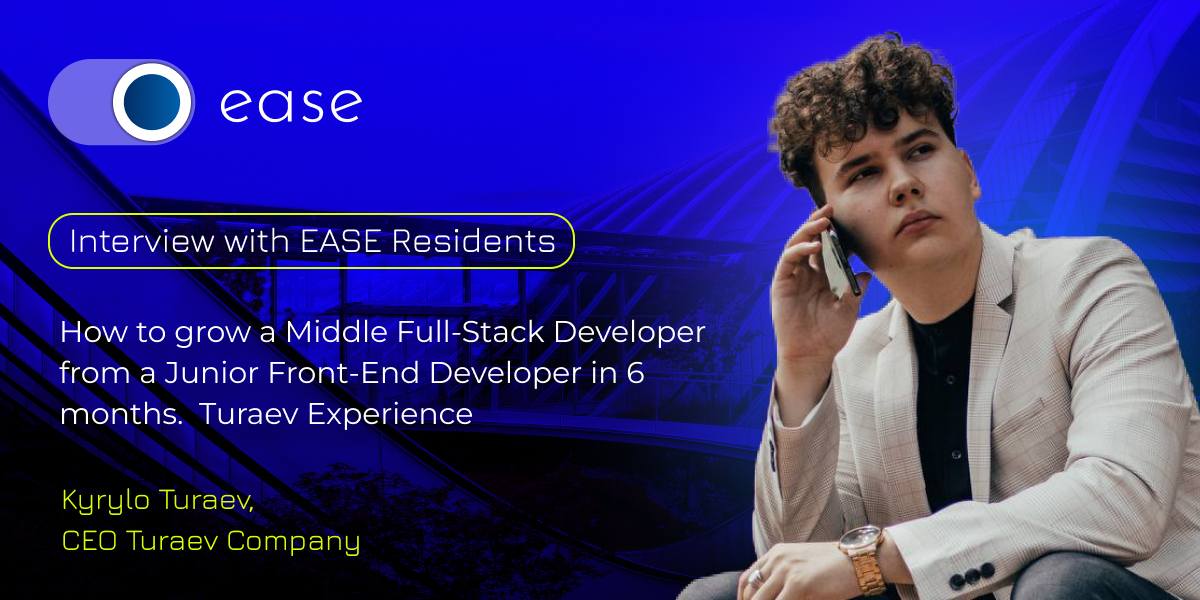 ease

Interview with EASE Residents

How to grow a Middle Full-Stack Developer from a Junior Front-End Developer in 6 months. Turaev Experience

Kyrylo Turaev,
CEO Turaev Company